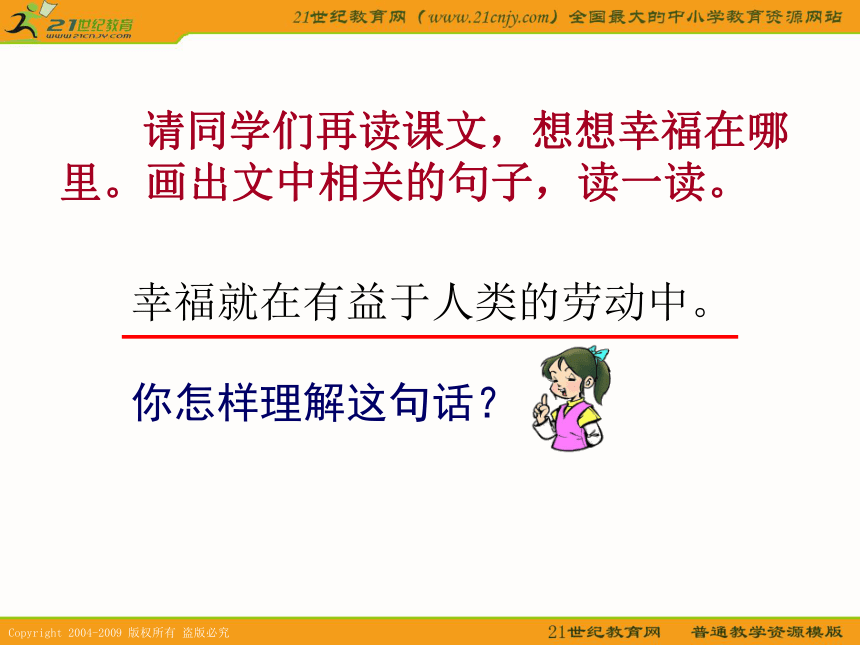 21世纪教育
www.21cnjy.com

21世纪教育网（www.21cnjy.com）全国最大的中小学教育资源网站

请同学们再读课文，想想幸福在哪里。画出文中相关的句子，读一读。

幸福就在有益于人类的劳动中。

你怎样理解这句话？

Copyright 2004-2009 版权所有 盗版必究

21世纪教育网 普通教学资源模版